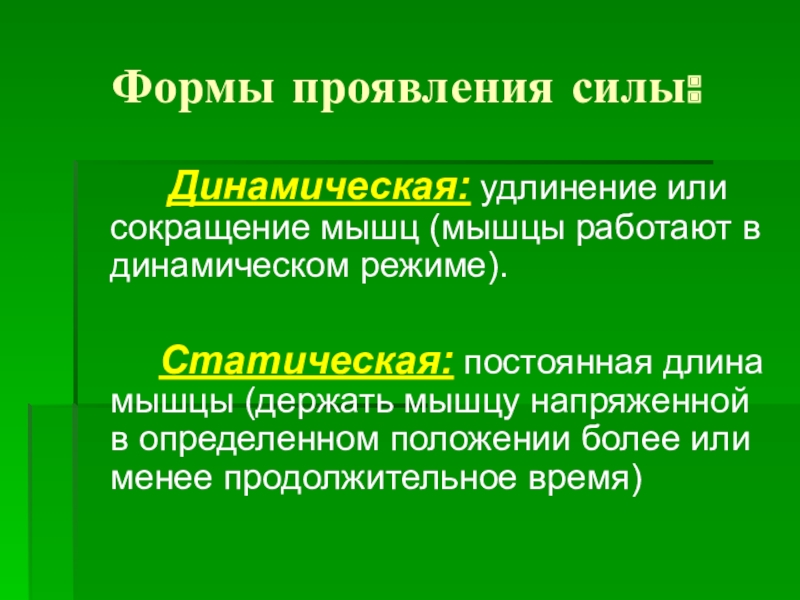 Формы проявления силы:

Динамическая: удлинение или сокращение мышц (мышцы работают в динамическом режиме).

Статическая: постоянная длина мышцы (держать мышцу напряженной в определенном положении более или менее продолжительное время)